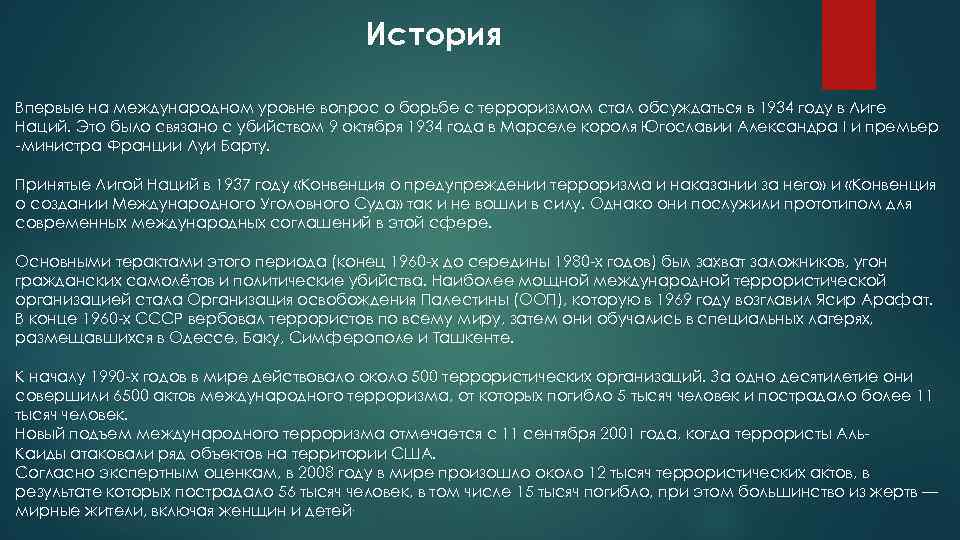 История

Впервые на международном уровне вопрос о борьбе с терроризмом стал обсуждаться в 1934 году в Лиге Наций. Это было связано с убийством 9 октября 1934 года в Марселе короля Югославии Александра I и премьер-министра Франции Луи Барту.

Принятые Лигой Наций в 1937 году «Конвенция о предупреждении терроризма и наказании за него» и «Конвенция о создании Международного Уголовного Суда» так и не вошли в силу. Однако они послужили прототипом для современных международных соглашений в этой сфере.

Основными терактами этого периода (конец 1960-х до середины 1980-х годов) был захват заложников, угон гражданских самолётов и политические убийства. Наиболее мощной международной террористической организацией стала Организация освобождения Палестины (ООП), которую в 1969 году возглавил Ясир Арафат. В конце 1960-х СССР вербовал террористов по всему миру, затем они обучались в специальных лагерях, размещавшихся в Одессе, Баку, Симферополе и Ташкенте.

К началу 1990-х годов в мире действовало около 500 террористических организаций. За одно десятилетие они совершили 6500 актов международного терроризма, от которых погибло 5 тысяч человек и пострадало более 11 тысяч человек.
Новый подъем международного терроризма отмечается с 11 сентября 2001 года, когда террористы Аль-Каиды атаковали ряд объектов на территории США.
Согласно экспертным оценкам, в 2008 году в мире произошло около 12 тысяч террористических актов, в результате которых пострадало 56 тысяч человек, в том числе 15 тысяч погибло, при этом большинство из жертв — мирные жители, включая женщин и детей